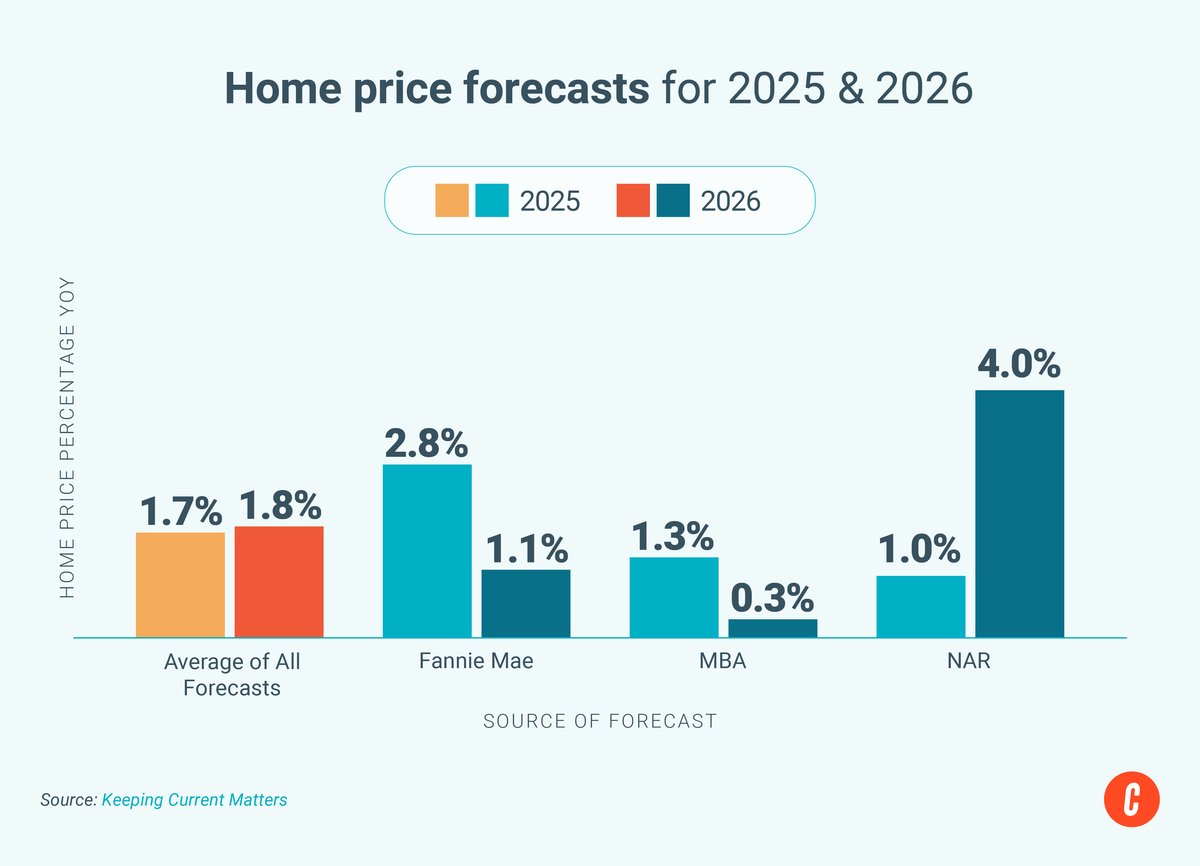 Home price forecasts for 2025 & 2026

2025 2026

HOME PRICE PERCENTAGE YOY

1.7% 1.8%
2.8% 1.1%
1.3% 0.3%
1.0% 4.0%

Average of All Forecasts
Fannie Mae
MBA
NAR

SOURCE OF FORECAST

Source: Keeping Current Matters

C